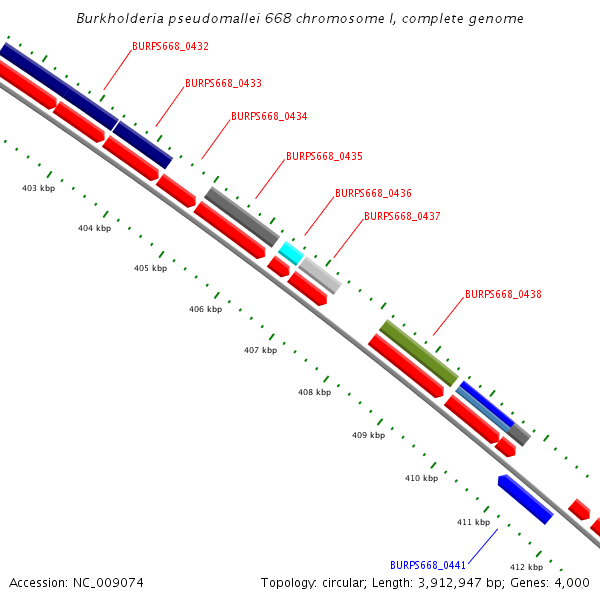 Burkholderia pseudomallei 668 chromosome I, complete genome

BURPS668_0432
BURPS668_0433
BURPS668_0434
BURPS668_0435
BURPS668_0436
BURPS668_0437
BURPS668_0438

403 kbp
404 kbp
405 kbp
406 kbp
407 kbp
408 kbp
409 kbp
410 kbp
411 kbp
412 kbp

BURPS668_0441

Accession: NC_009074

Topology: circular; Length: 3,912,947 bp; Genes: 4,000